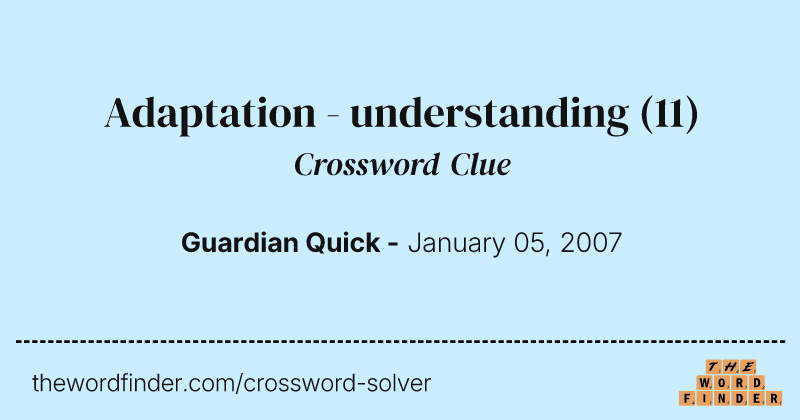 Adaptation - understanding (11)

Crossword Clue

Guardian Quick - January 05, 2007

thewordfinder.com/crossword-solver

THE WORD FINDER